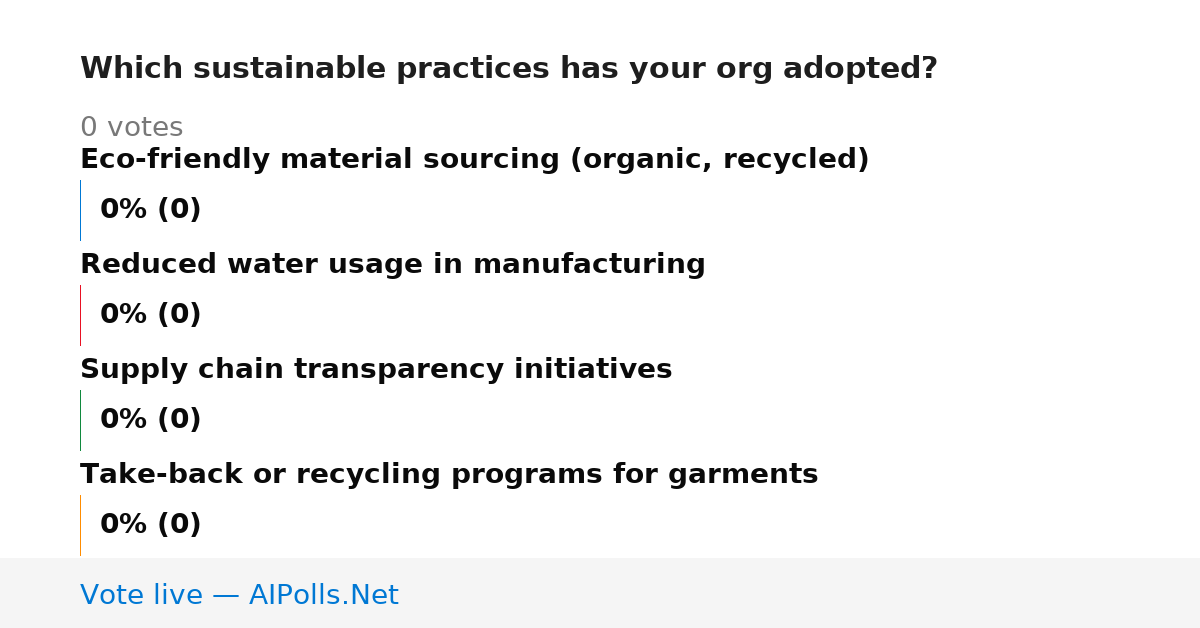 Which sustainable practices has your org adopted?

0 votes

Eco-friendly material sourcing (organic, recycled)

0% (0)

Reduced water usage in manufacturing

0% (0)

Supply chain transparency initiatives

0% (0)

Take-back or recycling programs for garments

0% (0)

Vote live — AIPolls.Net